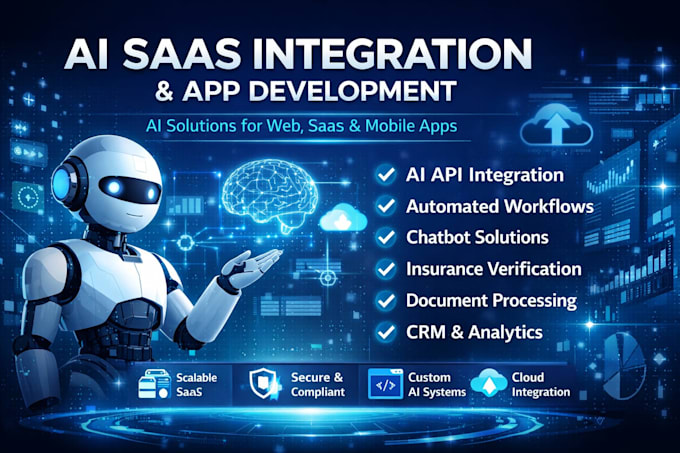 AI SAAS INTEGRATION
& APP DEVELOPMENT

AI Solutions for Web, Saas & Mobile Apps

AI API Integration
Automated Workflows
Chatbot Solutions
Insurance Verification
Document Processing
CRM & Analytics

Scalable SaaS
Secure & Compliant
</>
Custom AI Systems
Cloud Integration